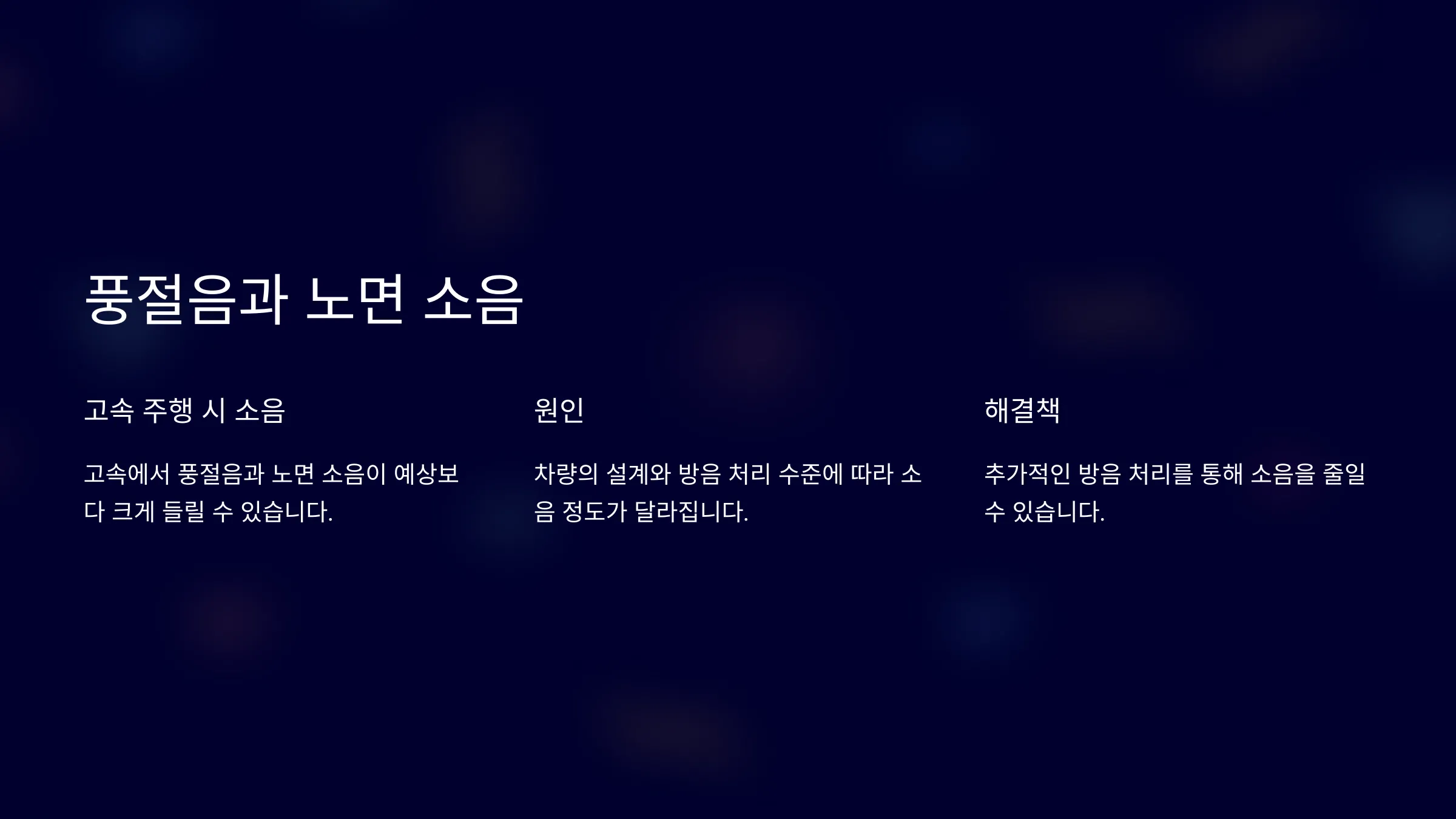 풍절음과 노면 소음

고속 주행 시 소음

고속에서 풍절음과 노면 소음이 예상보다 크게 들릴 수 있습니다.

원인

차량의 설계와 방음 처리 수준에 따라 소음 정도가 달라집니다.

해결책

추가적인 방음 처리를 통해 소음을 줄일 수 있습니다.